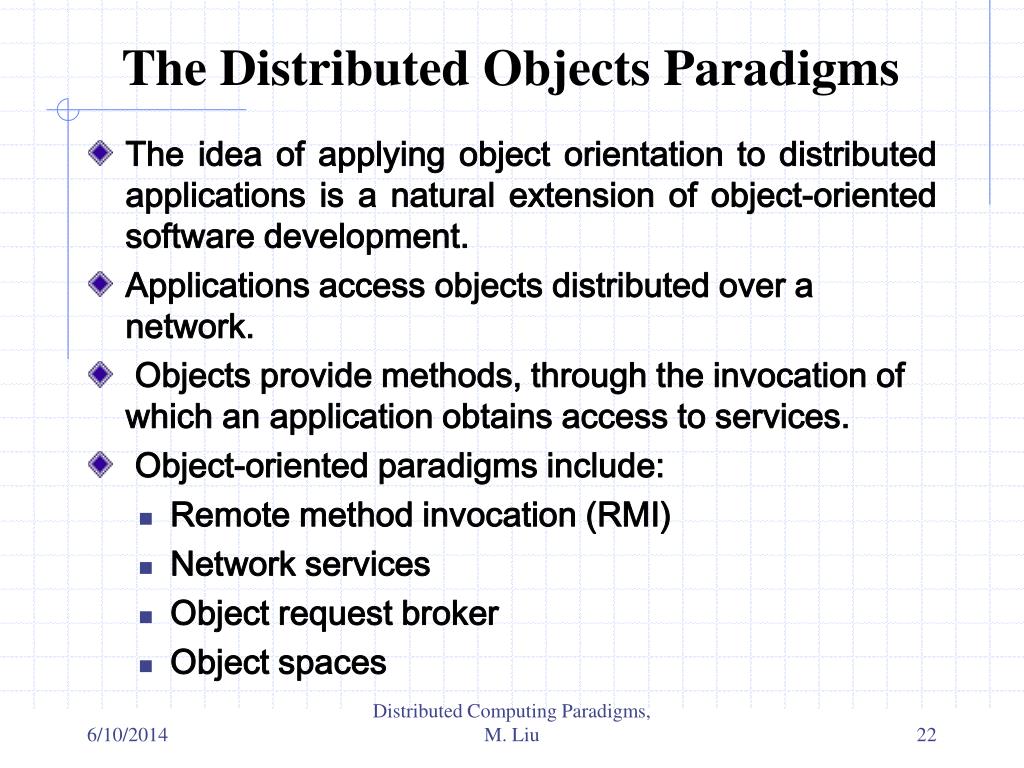 The Distributed Objects Paradigms

The idea of applying object orientation to distributed applications is a natural extension of object-oriented software development.

Applications access objects distributed over a network.

Objects provide methods, through the invocation of which an application obtains access to services.

Object-oriented paradigms include:

Remote method invocation (RMI)

Network services

Object request broker

Object spaces

6/10/2014

Distributed Computing Paradigms, M. Liu

22